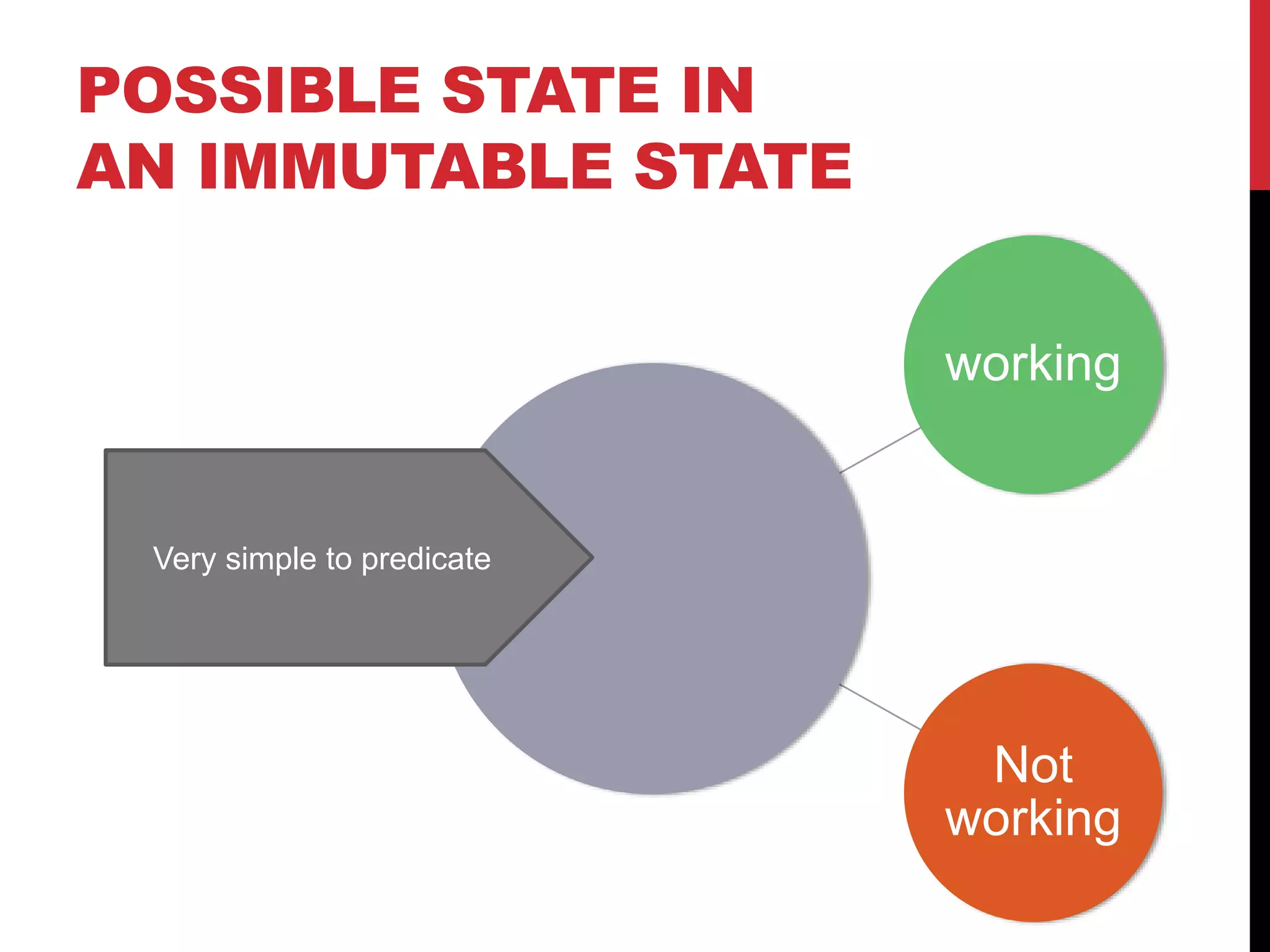 POSSIBLE STATE IN AN IMMUTABLE STATE

Very simple to predicate

working

Not working